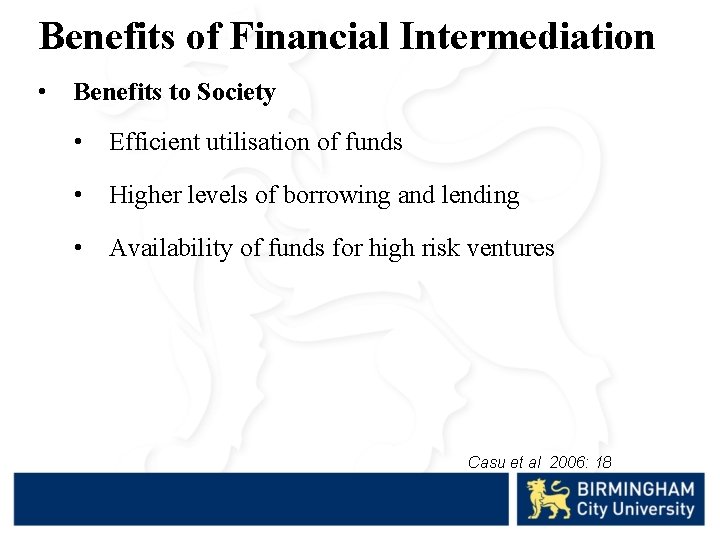 Benefits of Financial Intermediation

• Benefits to Society

• Efficient utilisation of funds

• Higher levels of borrowing and lending

• Availability of funds for high risk ventures

Casu et al 2006: 18

BIRMINGHAM City University